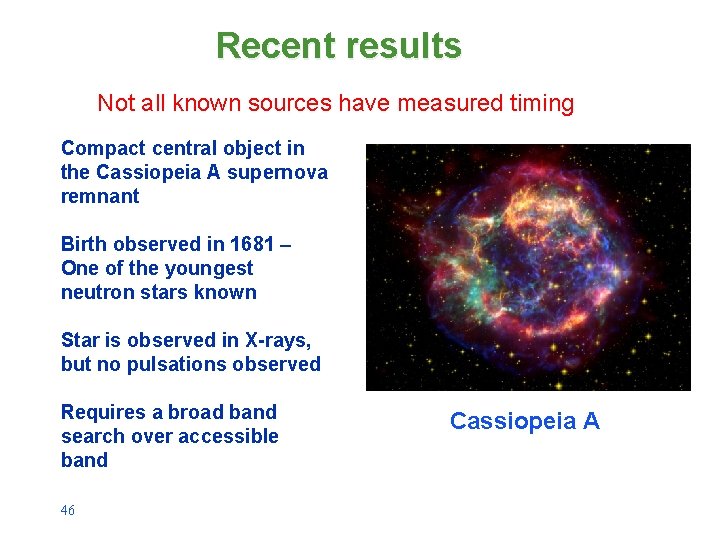 Recent results

Not all known sources have measured timing

Compact central object in the Cassiopeia A supernova remnant

Birth observed in 1681 – One of the youngest neutron stars known

Star is observed in X-rays, but no pulsations observed

Requires a broad band search over accessible band

Cassiopeia A

46